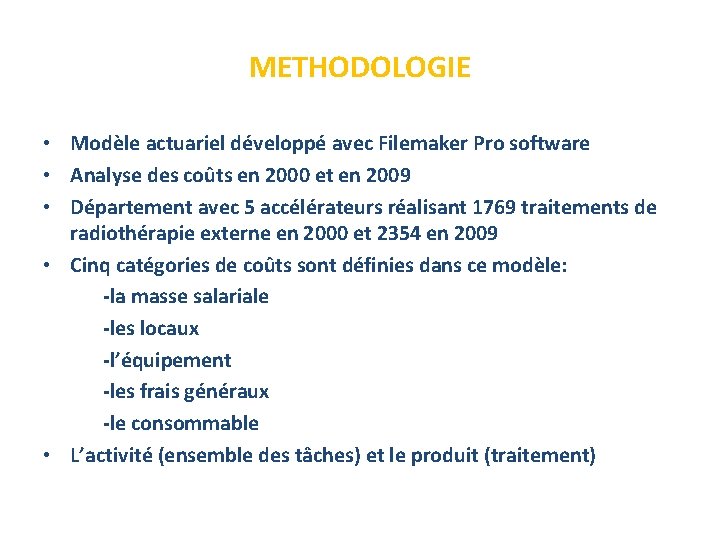 METHODOLOGIE

• Modèle actuariel développé avec Filemaker Pro software
• Analyse des coûts en 2000 et en 2009
• Département avec 5 accélérateurs réalisant 1769 traitements de radiothérapie externe en 2000 et 2354 en 2009
• Cinq catégories de coûts sont définies dans ce modèle:
-la masse salariale
-les locaux
-l'équipement
-les frais généraux
-le consommable
• L'activité (ensemble des tâches) et le produit (traitement)